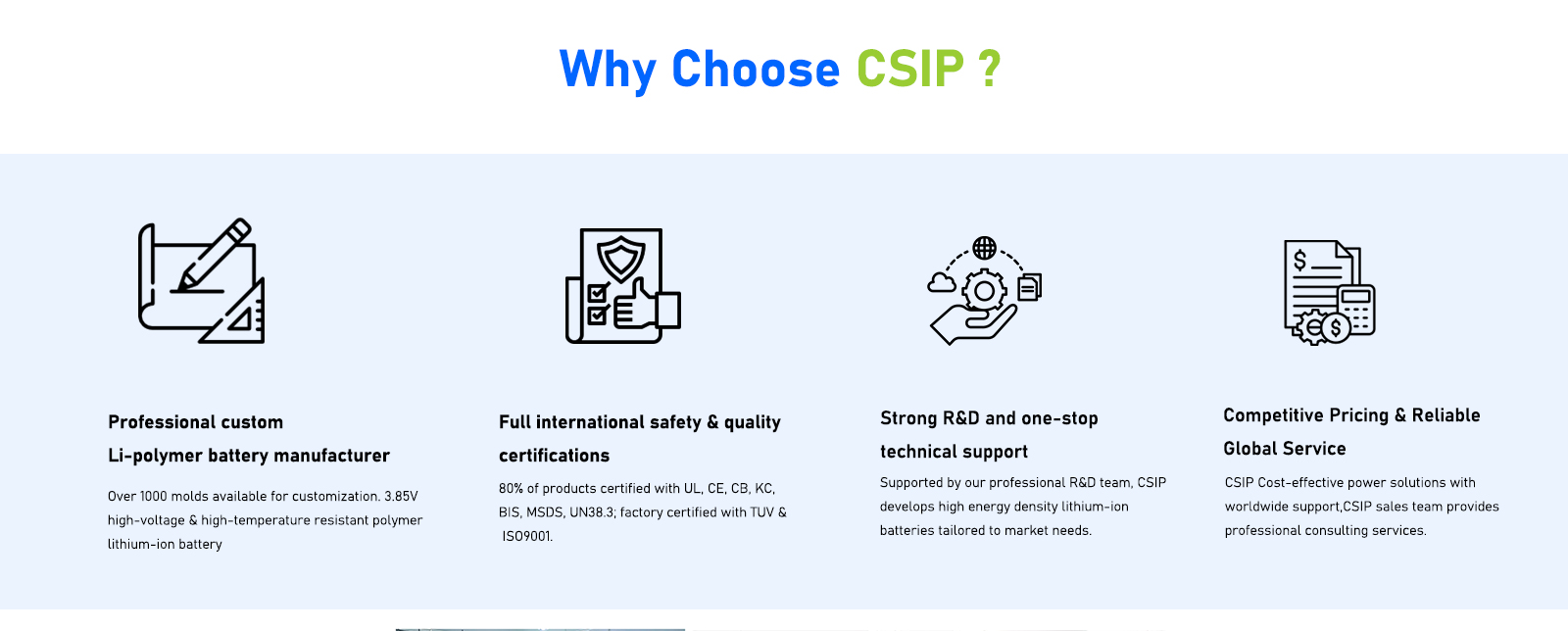 Why Choose CSIP ?

Professional custom
Li-polymer battery manufacturer

Over 1000 molds available for customization. 3.85V high-voltage & high-temperature resistant polymer lithium-ion battery

Full international safety & quality certifications

80% of products certified with UL, CE, CB, KC, BIS, MSDS, UN38.3; factory certified with TUV & ISO9001.

Strong R&D and one-stop technical support

Supported by our professional R&D team, CSIP develops high energy density lithium-ion batteries tailored to market needs.

Competitive Pricing & Reliable Global Service

CSIP Cost-effective power solutions with worldwide support,CSIP sales team provides professional consulting services.